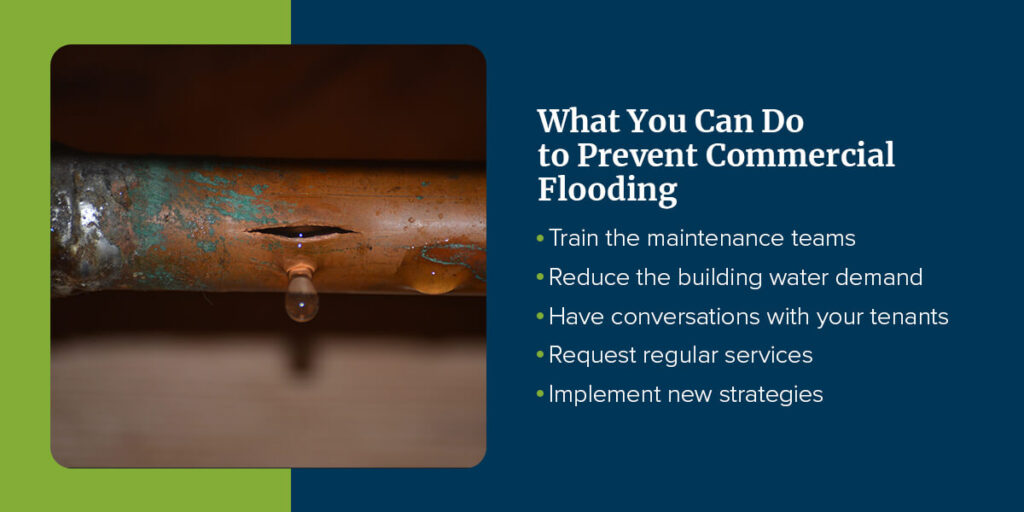 What You Can Do to Prevent Commercial Flooding

• Train the maintenance teams
• Reduce the building water demand
• Have conversations with your tenants
• Request regular services
• Implement new strategies